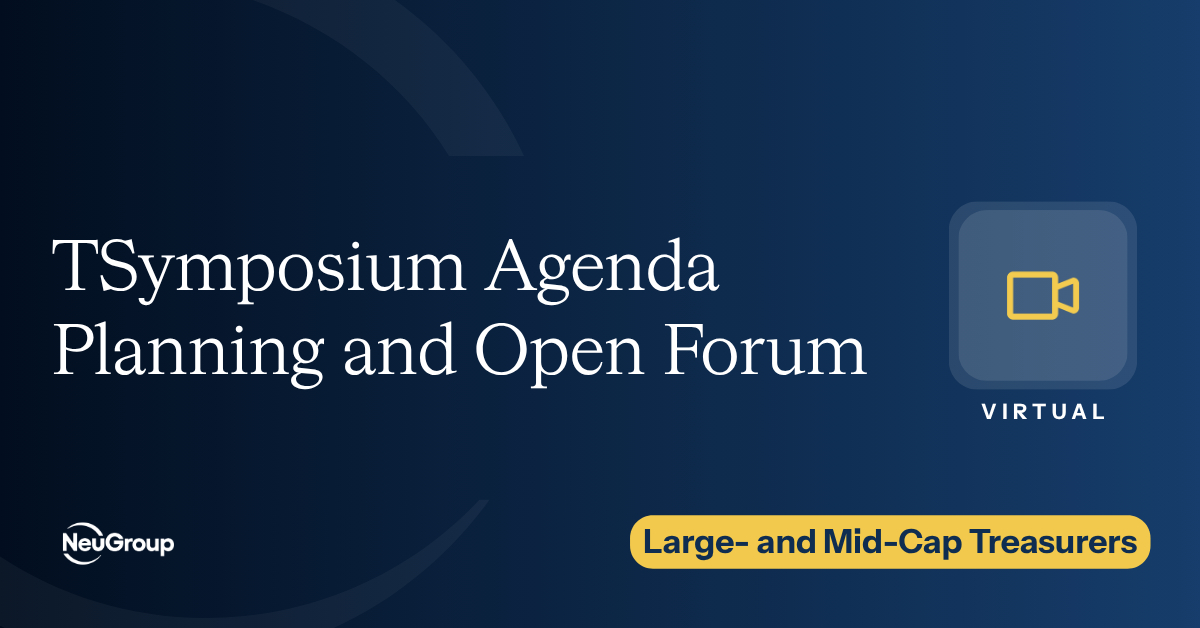 TSymposium Agenda Planning and Open Forum

VIRTUAL

NeuGroup

Large- and Mid-Cap Treasurers